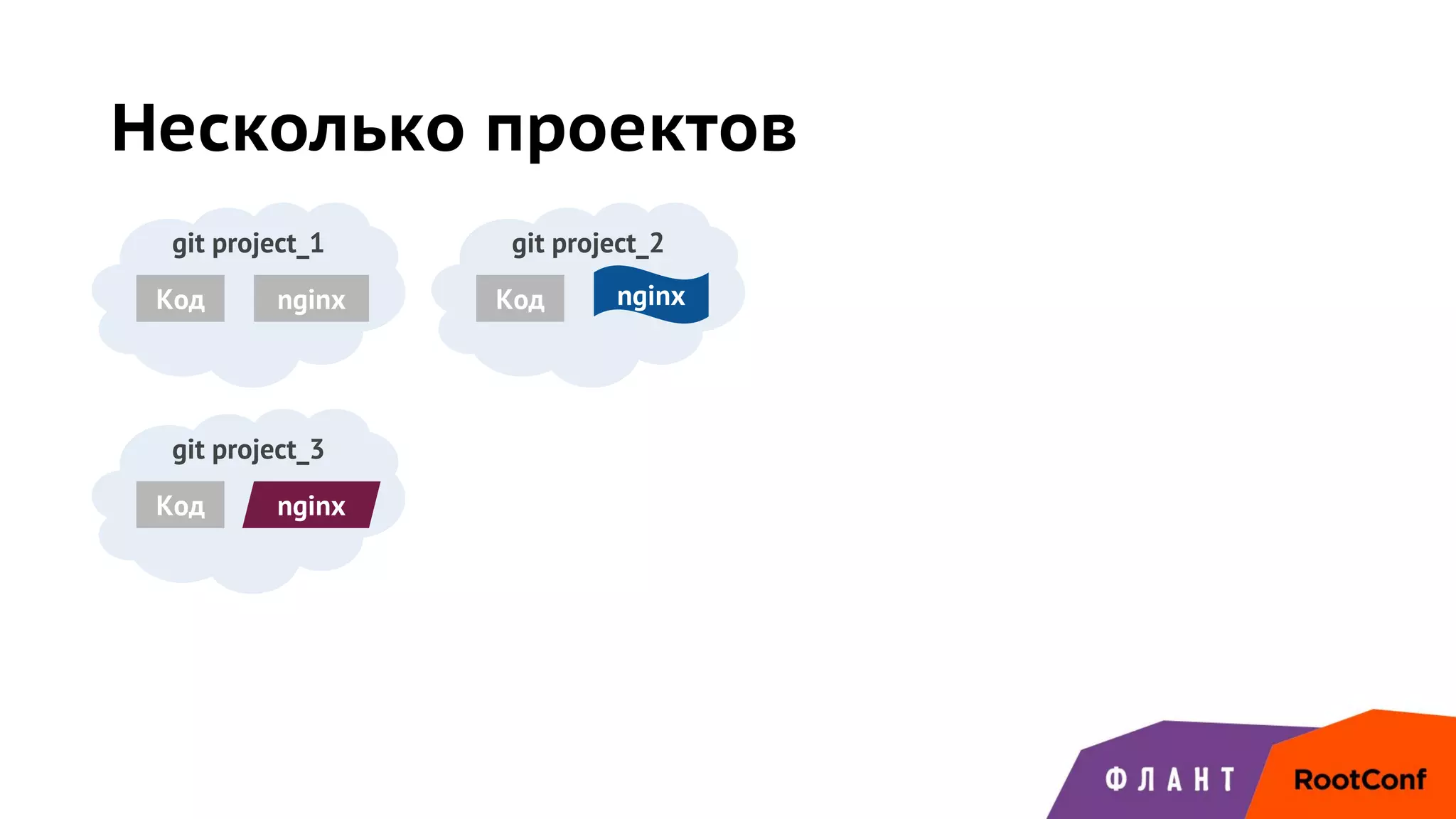 Несколько проектов

git project_1

Код

nginx

git project_2

Код

nginx

git project_3

Код

nginx

ФЛАНТ

RootConf